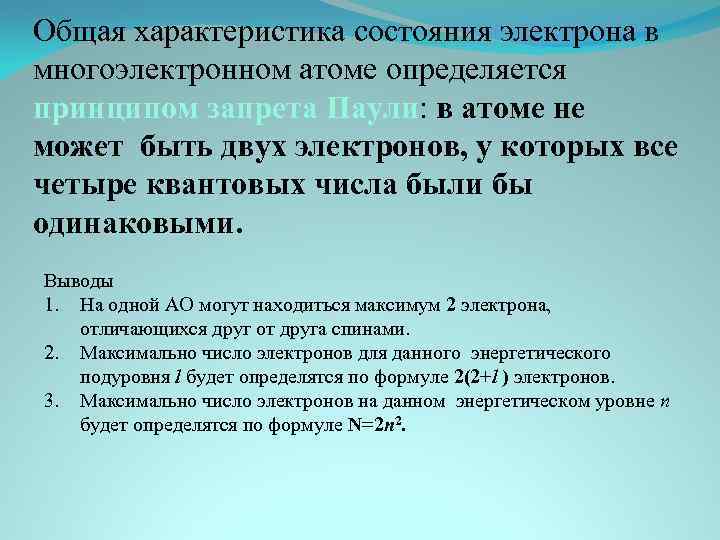 Общая характеристика состояния электрона в многоэлектронном атоме определяется принципом запрета Паули: в атоме не может быть двух электронов, у которых все четыре квантовых числа были бы одинаковыми.

Выводы
1. На одной АО могут находиться максимум 2 электрона, отличающихся друг от друга спинами.
2. Максимально число электронов для данного энергетического подуровня $l$ будет определятся по формуле $2(2+l)$ электронов.
3. Максимально число электронов на данном энергетическом уровне $n$ будет определятся по формуле $N=2n^2$.